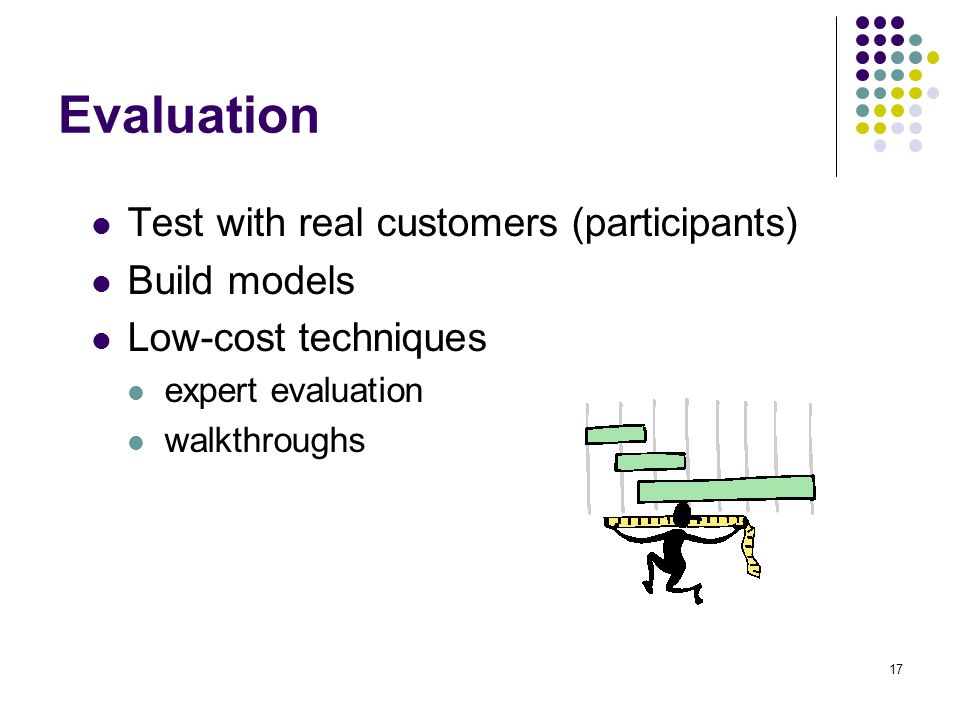 Evaluation

- Test with real customers (participants)
- Build models
- Low-cost techniques
  - expert evaluation
  - walkthroughs

17